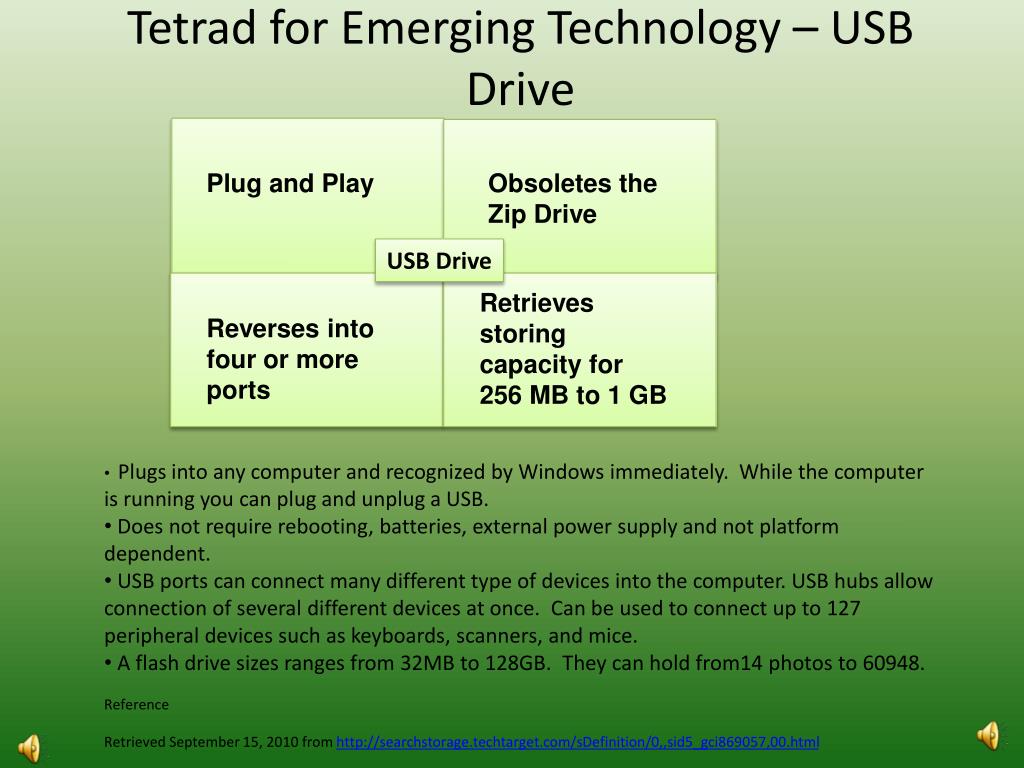 Tetrad for Emerging Technology – USB Drive

Plug and Play

Obsoletes the Zip Drive

USB Drive

Reverses into four or more ports

Retrieves storing capacity for 256 MB to 1 GB

• Plugs into any computer and recognized by Windows immediately. While the computer is running you can plug and unplug a USB.
• Does not require rebooting, batteries, external power supply and not platform dependent.
• USB ports can connect many different type of devices into the computer. USB hubs allow connection of several different devices at once. Can be used to connect up to 127 peripheral devices such as keyboards, scanners, and mice.
• A flash drive sizes ranges from 32MB to 128GB. They can hold from14 photos to 60948.

Reference

Retrieved September 15, 2010 from http://searchstorage.techtarget.com/sDefinition/0,,sid5_gci869057,00.html